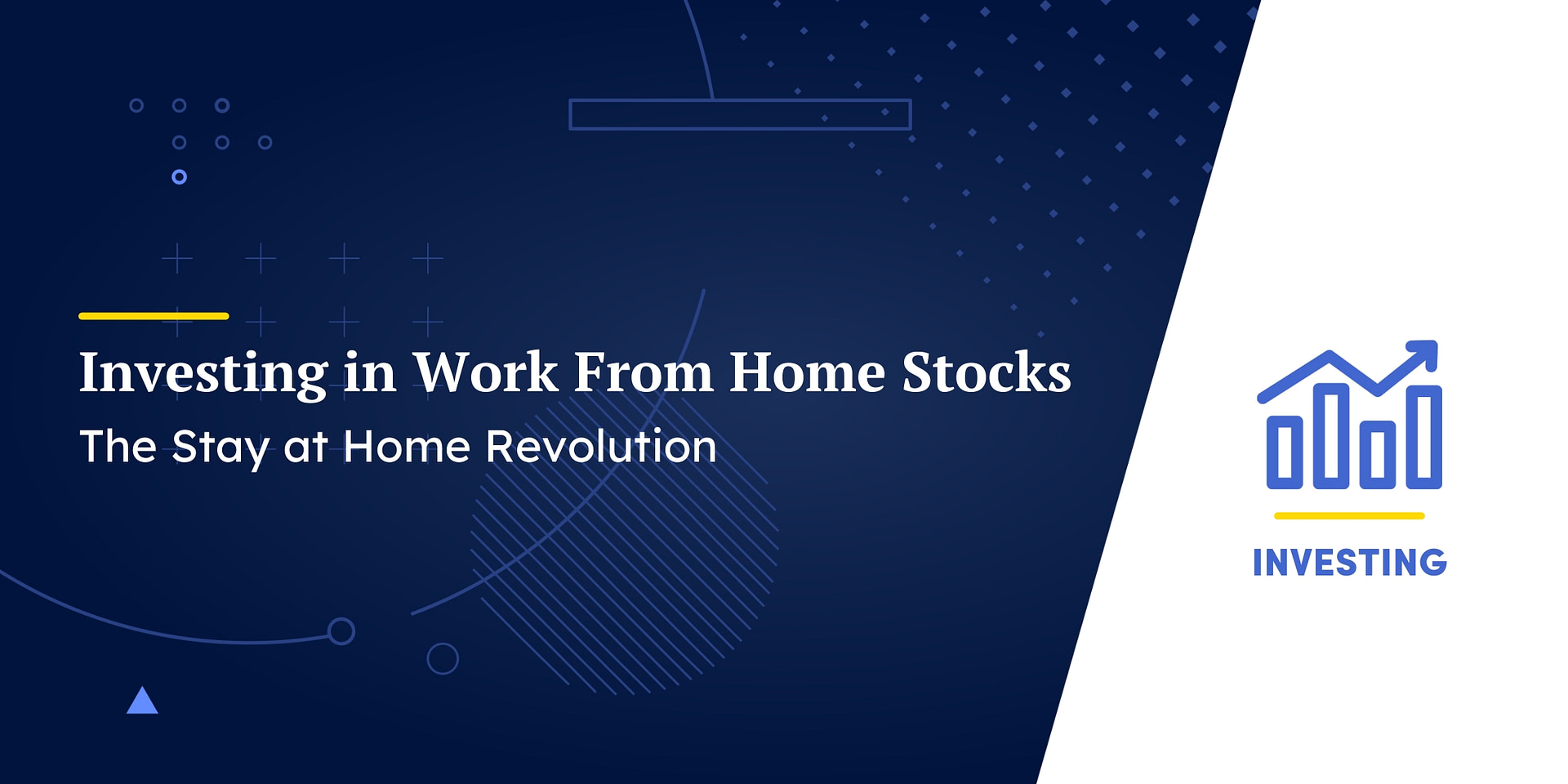 Investing in Work From Home Stocks

The Stay at Home Revolution

INVESTING